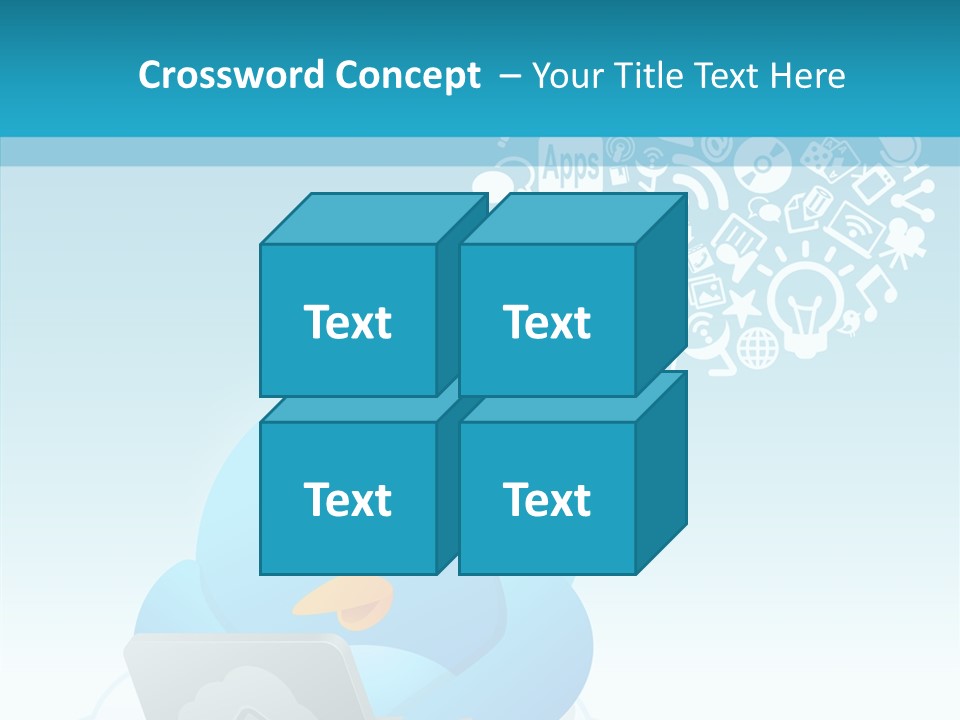 Crossword Concept – Your Title Text Here

Apps

Text

Text

Text

Text